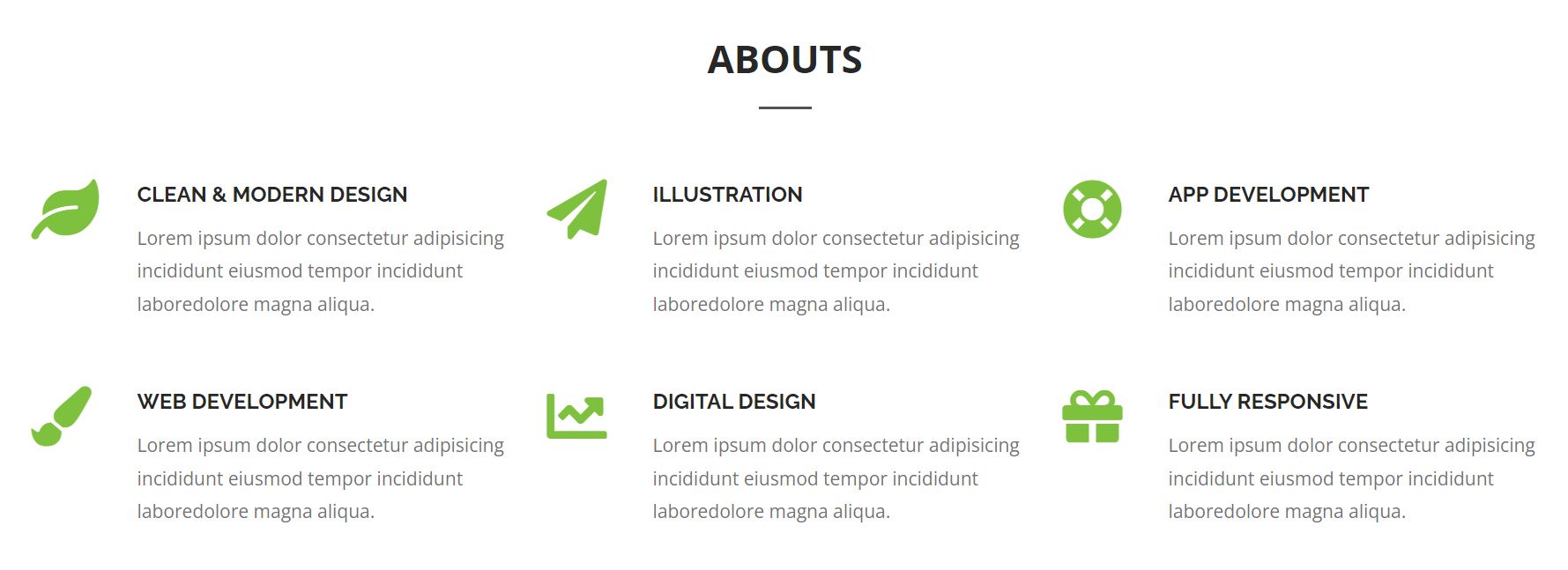 ABOUTS

CLEAN & MODERN DESIGN

Lorem ipsum dolor consectetur adipisicing incididunt eiusmod tempor incididunt laboredolore magna aliqua.

ILLUSTRATION

Lorem ipsum dolor consectetur adipisicing incididunt eiusmod tempor incididunt laboredolore magna aliqua.

APP DEVELOPMENT

Lorem ipsum dolor consectetur adipisicing incididunt eiusmod tempor incididunt laboredolore magna aliqua.

WEB DEVELOPMENT

Lorem ipsum dolor consectetur adipisicing incididunt eiusmod tempor incididunt laboredolore magna aliqua.

DIGITAL DESIGN

Lorem ipsum dolor consectetur adipisicing incididunt eiusmod tempor incididunt laboredolore magna aliqua.

FULLY RESPONSIVE

Lorem ipsum dolor consectetur adipisicing incididunt eiusmod tempor incididunt laboredolore magna aliqua.